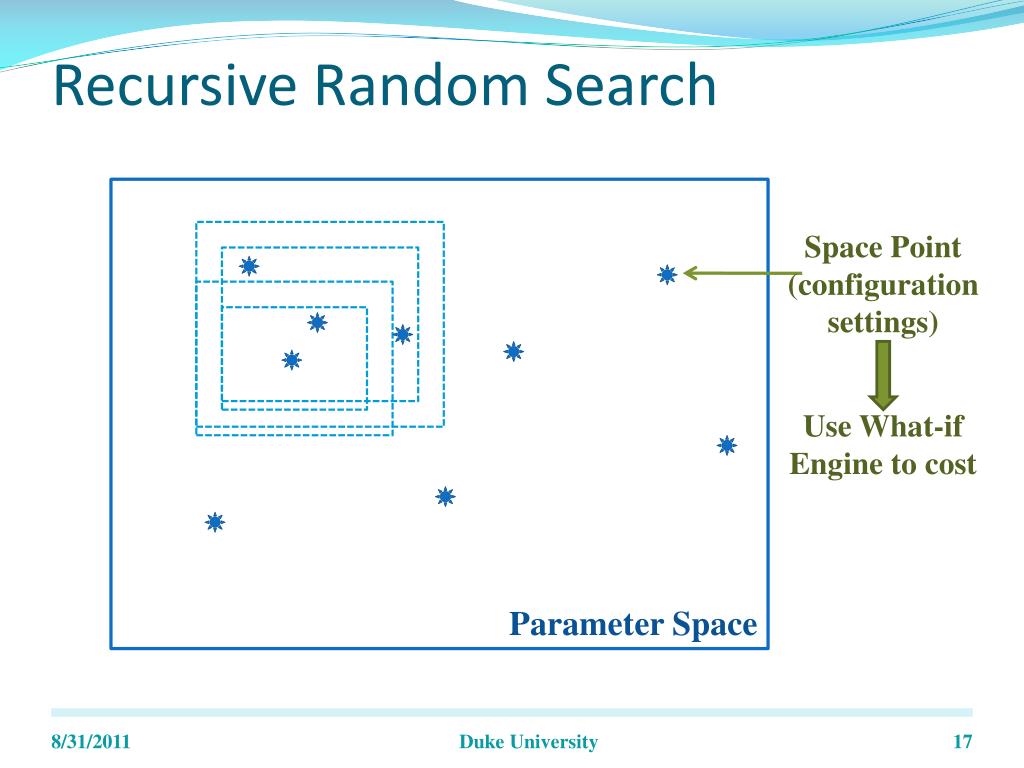 Recursive Random Search

Space Point (configuration settings)

Use What-if Engine to cost

Parameter Space

8/31/2011

Duke University

17